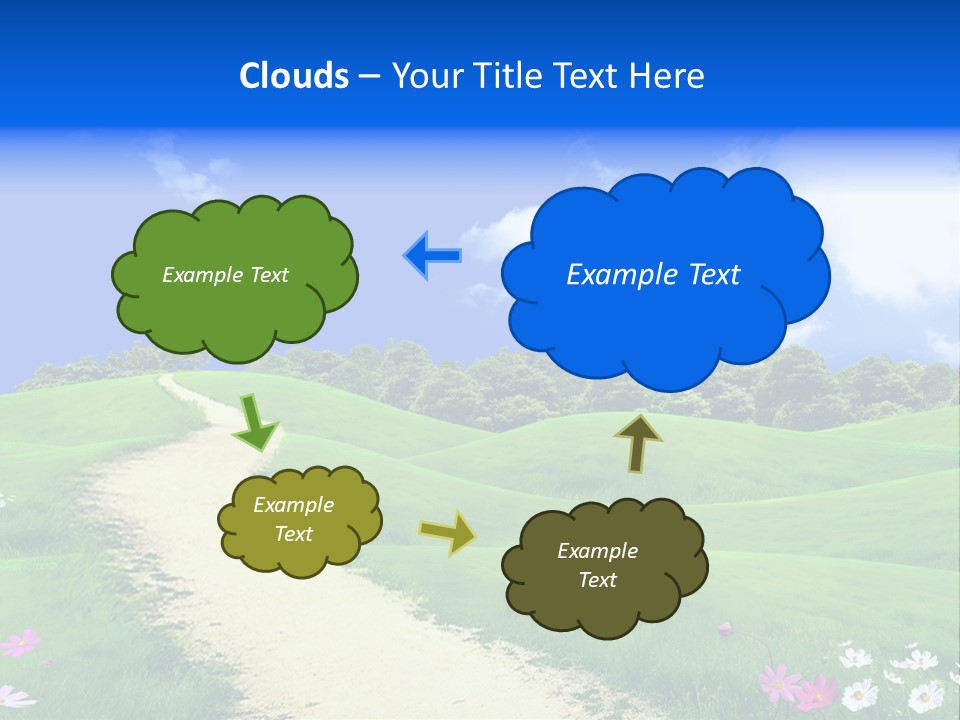 Clouds – Your Title Text Here

Example Text

Example Text

Example Text

Example Text